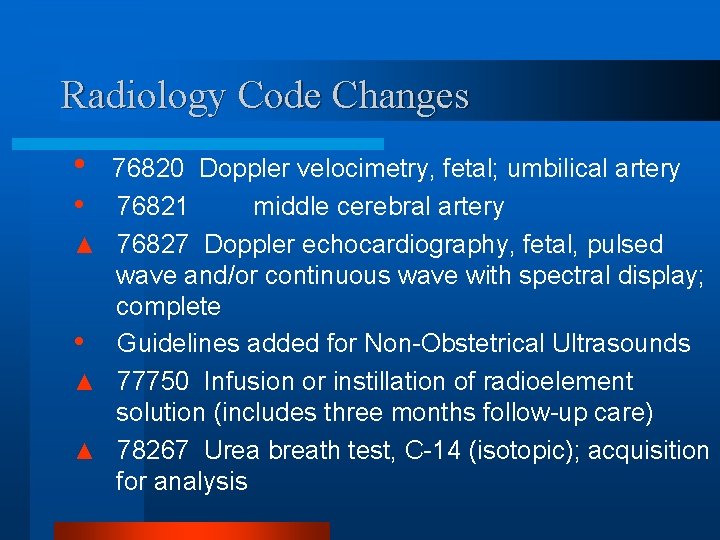 Radiology Code Changes

• 76820 Doppler velocimetry, fetal; umbilical artery
• 76821 middle cerebral artery
▲ 76827 Doppler echocardiography, fetal, pulsed wave and/or continuous wave with spectral display; complete
• Guidelines added for Non-Obstetrical Ultrasounds
▲ 77750 Infusion or instillation of radioelement solution (includes three months follow-up care)
▲ 78267 Urea breath test, C-14 (isotopic); acquisition for analysis